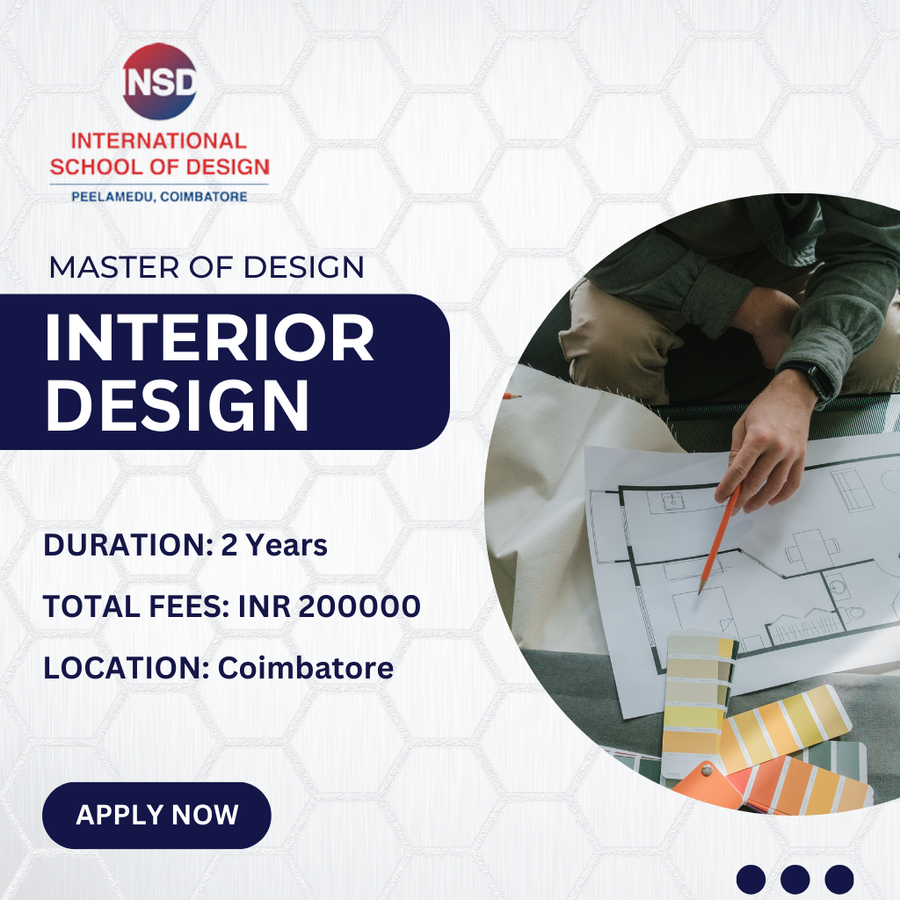 NSD
INTERNATIONAL
SCHOOL OF DESIGN
PEELAMEDU, COIMBATORE

MASTER OF DESIGN

INTERIOR DESIGN

DURATION: 2 Years

TOTAL FEES: INR 200000

LOCATION: Coimbatore

APPLY NOW